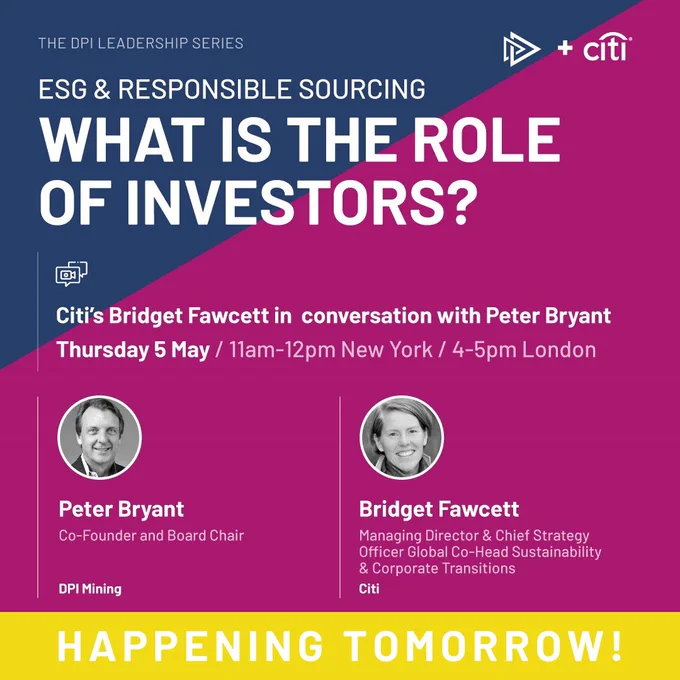 THE DPI LEADERSHIP SERIES

+ citi

ESG & RESPONSIBLE SOURCING

WHAT IS THE ROLE OF INVESTORS?

Citi's Bridget Fawcett in conversation with Peter Bryant

Thursday 5 May / 11am-12pm New York / 4-5pm London

Peter Bryant
Co-Founder and Board Chair
DPI Mining

Bridget Fawcett
Managing Director & Chief Strategy Officer Global Co-Head Sustainability & Corporate Transitions
Citi

HAPPENING TOMORROW!